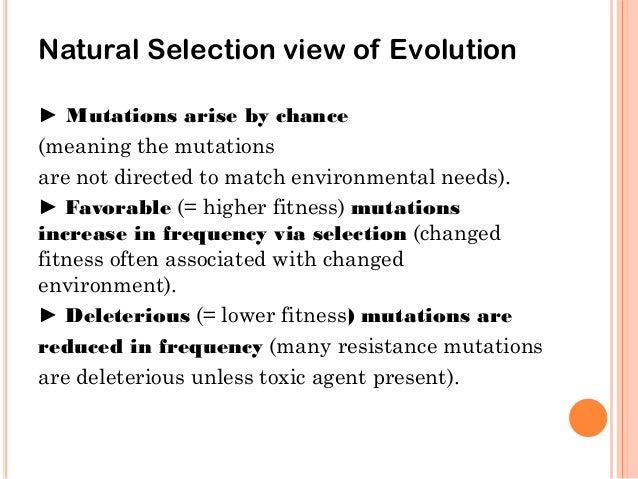 Natural Selection view of Evolution

► Mutations arise by chance
(meaning the mutations
are not directed to match environmental needs).

► Favorable (= higher fitness) mutations increase in frequency via selection (changed fitness often associated with changed environment).

► Deleterious (= lower fitness) mutations are reduced in frequency (many resistance mutations are deleterious unless toxic agent present).